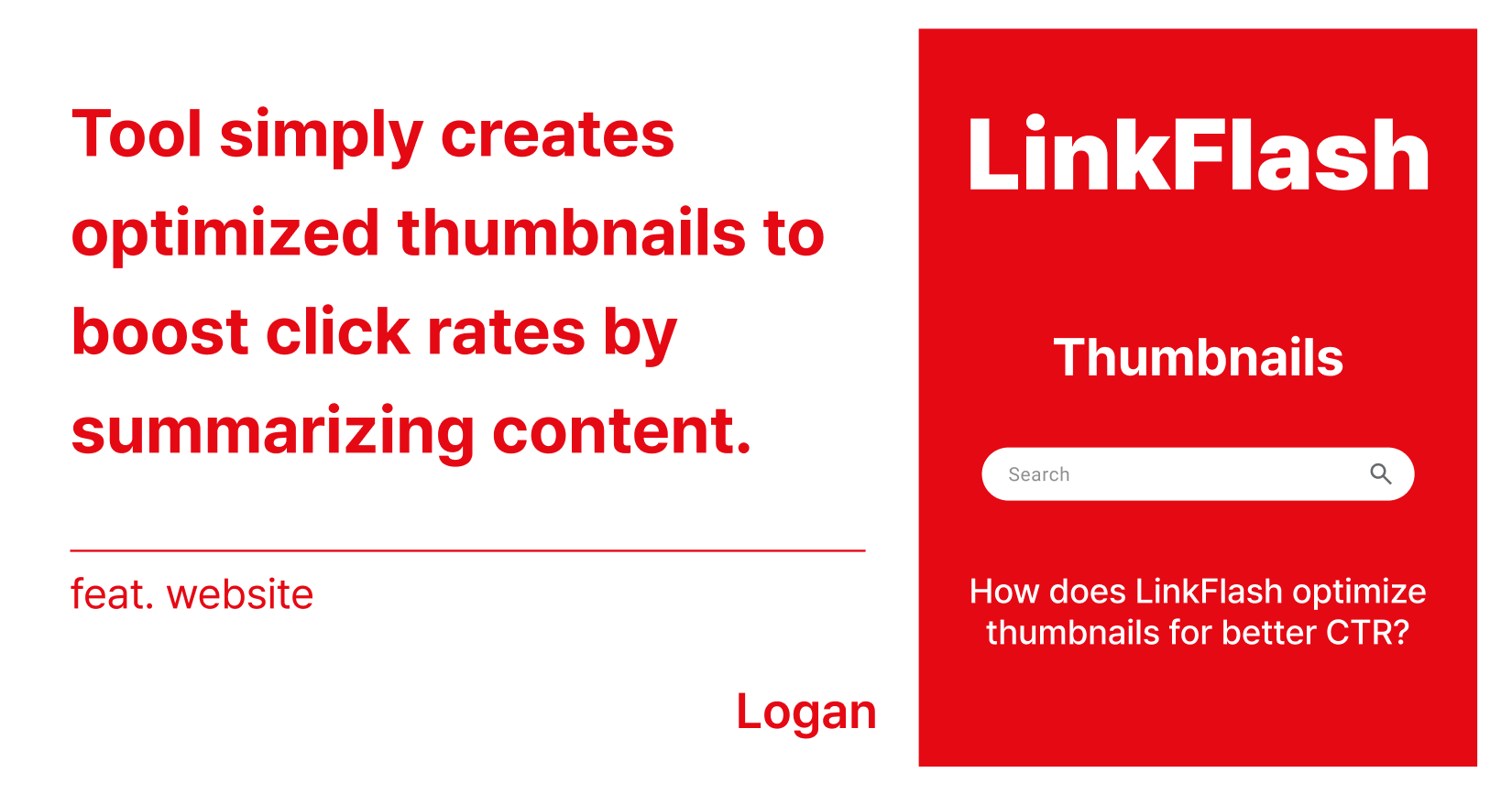 Tool simply creates optimized thumbnails to boost click rates by summarizing content.

feat. website

Logan

LinkFlash

Thumbnails

Search

How does LinkFlash optimize thumbnails for better CTR?